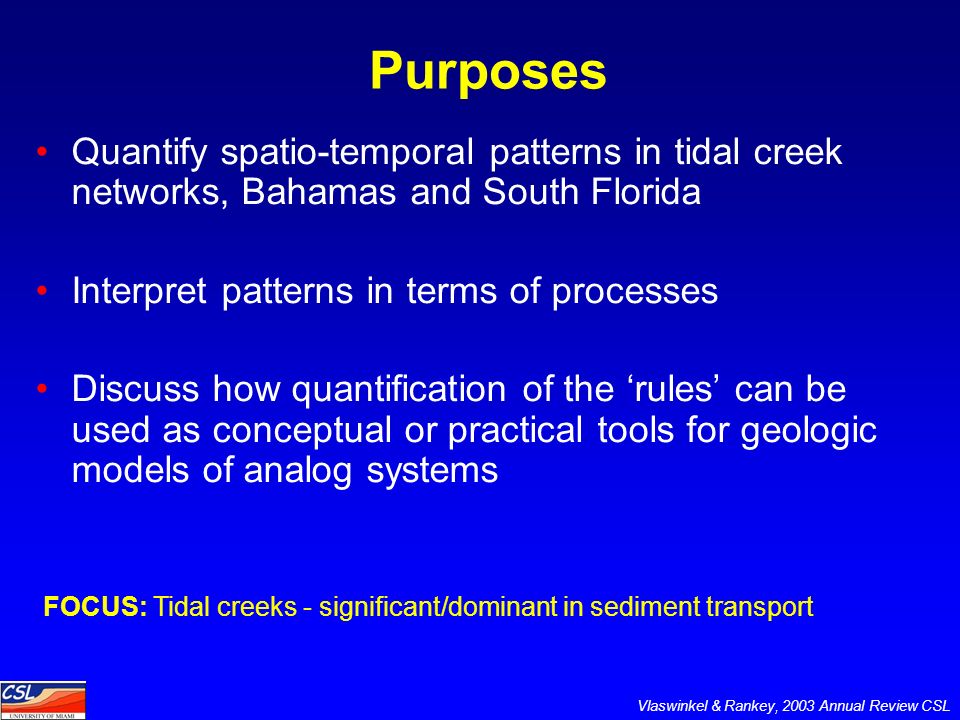 Purposes

• Quantify spatio-temporal patterns in tidal creek networks, Bahamas and South Florida

• Interpret patterns in terms of processes

• Discuss how quantification of the ‘rules’ can be used as conceptual or practical tools for geologic models of analog systems

FOCUS: Tidal creeks - significant/dominant in sediment transport

CSL
UNIVERSITY OF MIAMI

Vlaswinkel & Rankey, 2003 Annual Review CSL